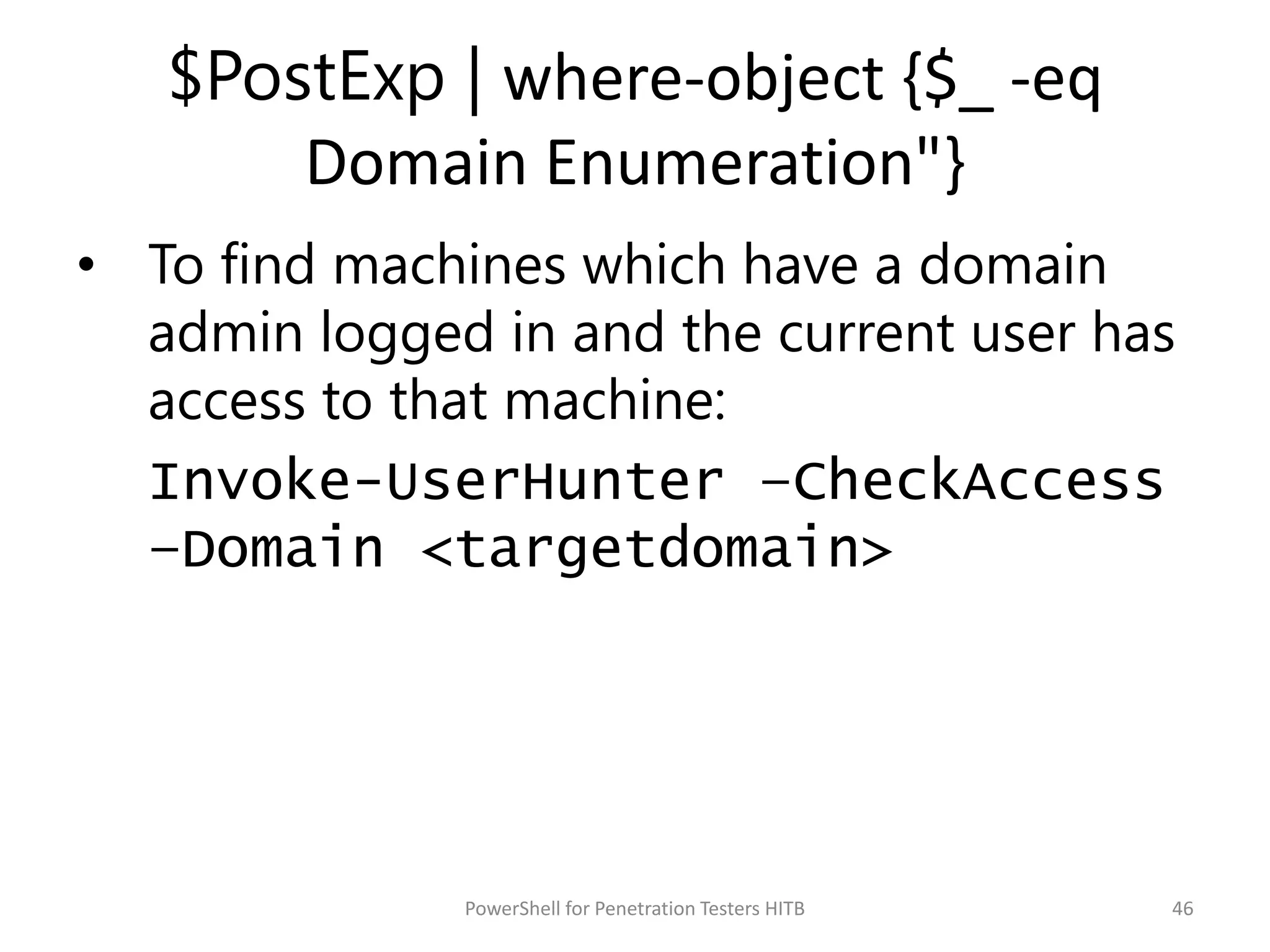 $PostExp | where-object {$_ -eq Domain Enumeration"}

• To find machines which have a domain admin logged in and the current user has access to that machine:

Invoke-UserHunter –CheckAccess –Domain <targetdomain>

PowerShell for Penetration Testers HITB

46